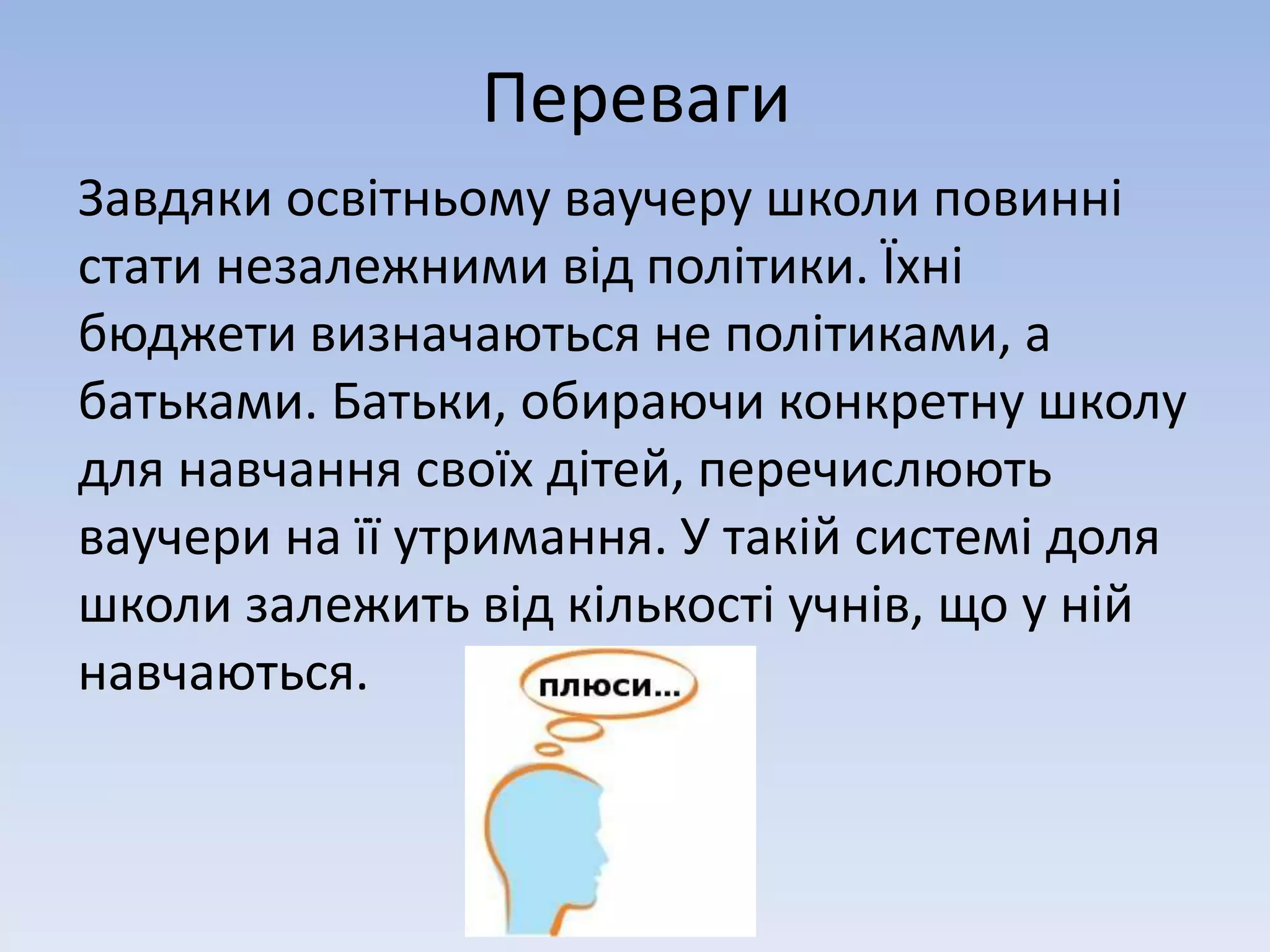 Переваги

Завдяки освітньому ваучеру школи повинні стати незалежними від політики. Їхні бюджети визначаються не політиками, а батьками. Батьки, обираючи конкретну школу для навчання своїх дітей, перечислюють ваучери на її утримання. У такій системі доля школи залежить від кількості учнів, що у ній навчаються.

плюси...